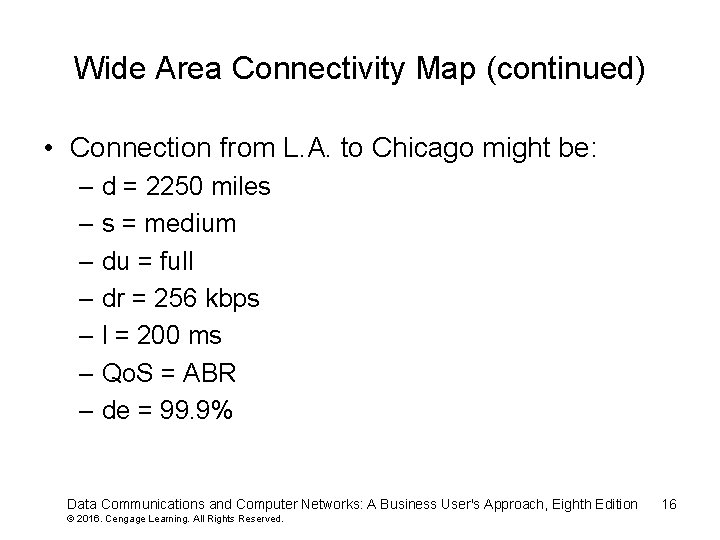 Wide Area Connectivity Map (continued)

• Connection from L.A. to Chicago might be:
– d = 2250 miles
– s = medium
– du = full
– dr = 256 kbps
– l = 200 ms
– QoS = ABR
– de = 99.9%

Data Communications and Computer Networks: A Business User's Approach, Eighth Edition 16
© 2016. Cengage Learning. All Rights Reserved.